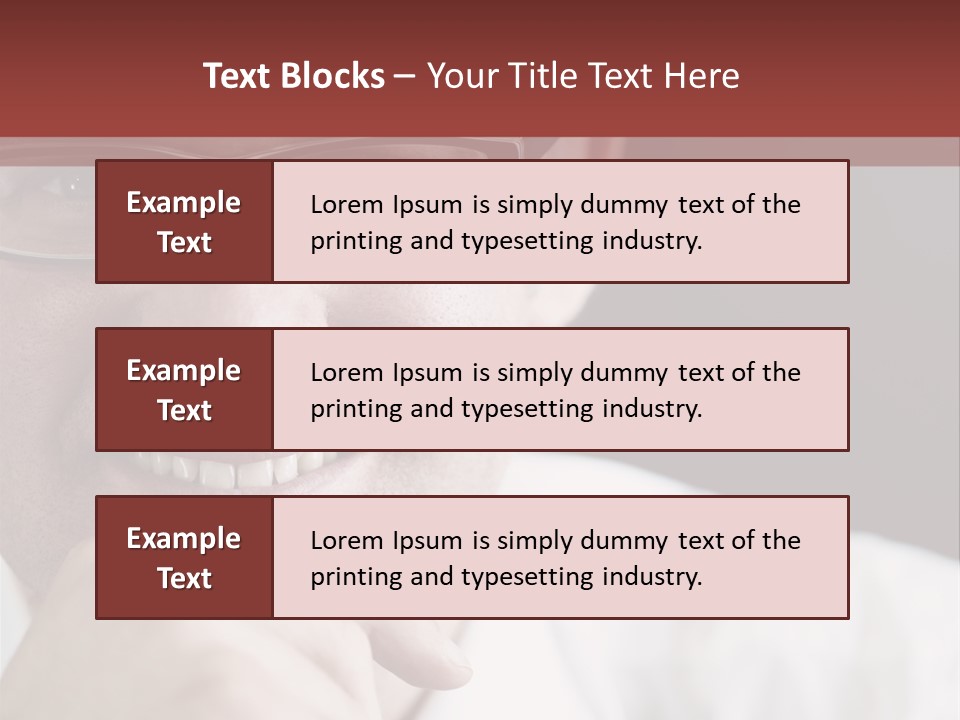 Text Blocks – Your Title Text Here

Example Text

Lorem Ipsum is simply dummy text of the printing and typesetting industry.

Example Text

Lorem Ipsum is simply dummy text of the printing and typesetting industry.

Example Text

Lorem Ipsum is simply dummy text of the printing and typesetting industry.